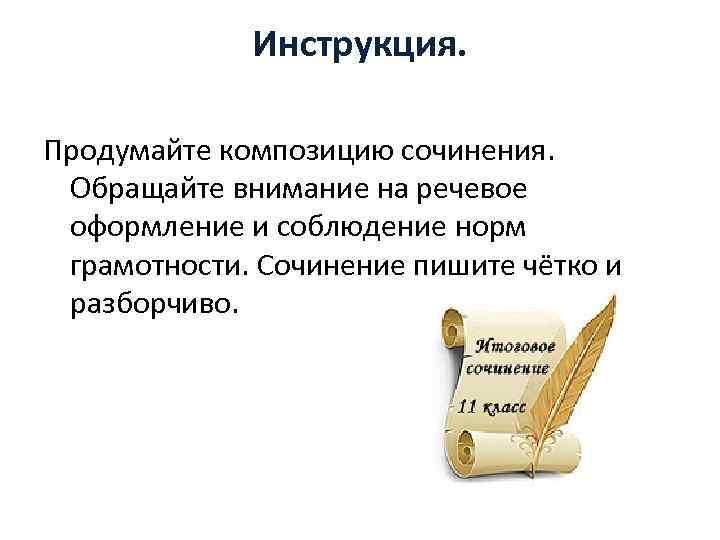 Инструкция.

Продумайте композицию сочинения. Обращайте внимание на речевое оформление и соблюдение норм грамотности. Сочинение пишите чётко и разборчиво.

Итоговое сочинение
11 класс